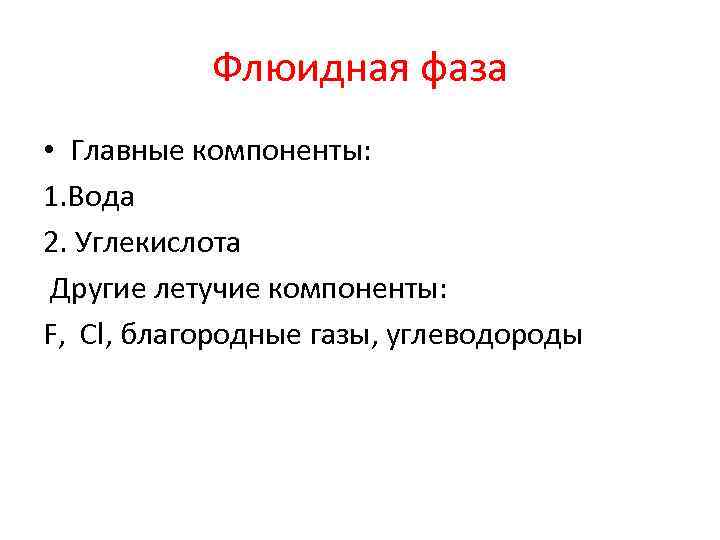 Флюидная фаза

• Главные компоненты:

1.Вода

2. Углекислота

Другие летучие компоненты:

F, Cl, благородные газы, углеводороды